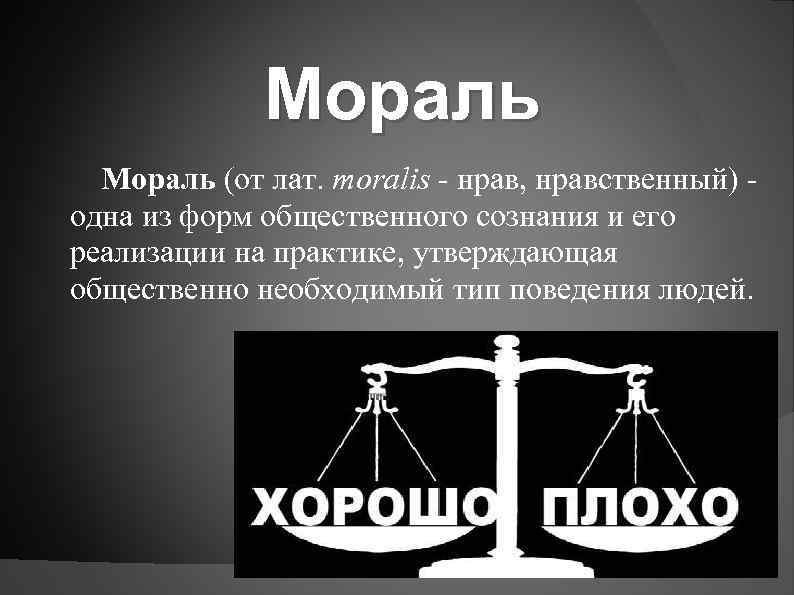 Мораль

Мораль (от лат. moralis - нрав, нравственный) - одна из форм общественного сознания и его реализации на практике, утверждающая общественно необходимый тип поведения людей.

ХОРОШО ПЛОХО